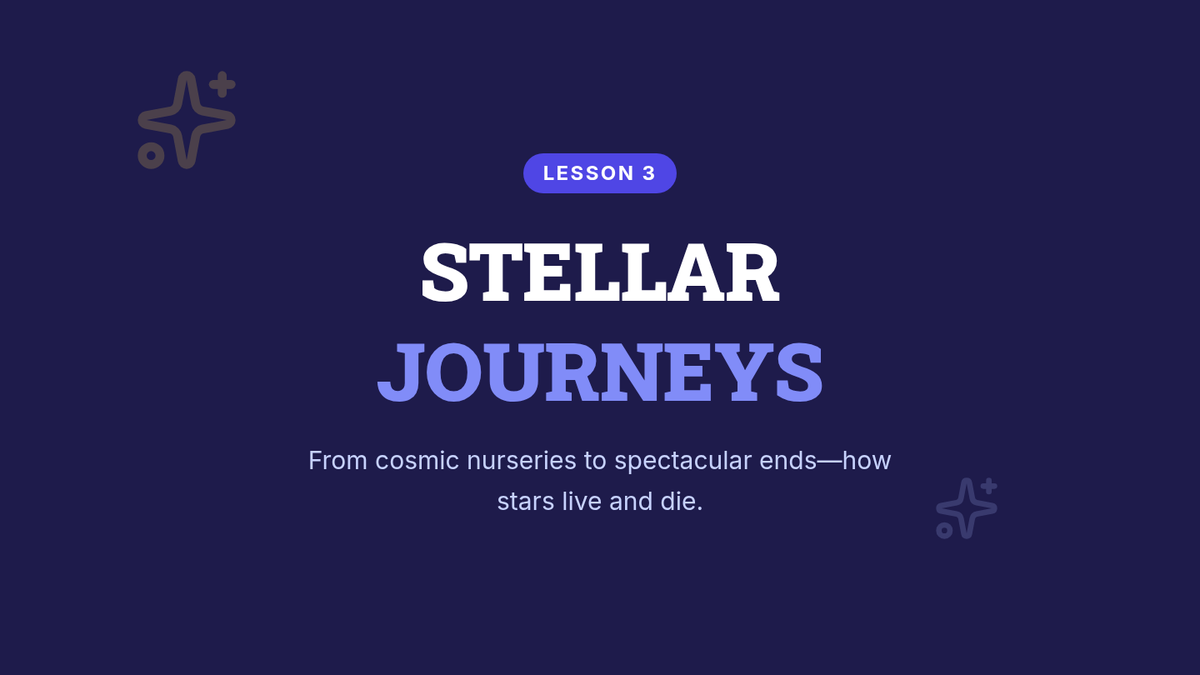 LESSON 3

STELLAR
JOURNEYS

From cosmic nurseries to spectacular ends—how stars live and die.